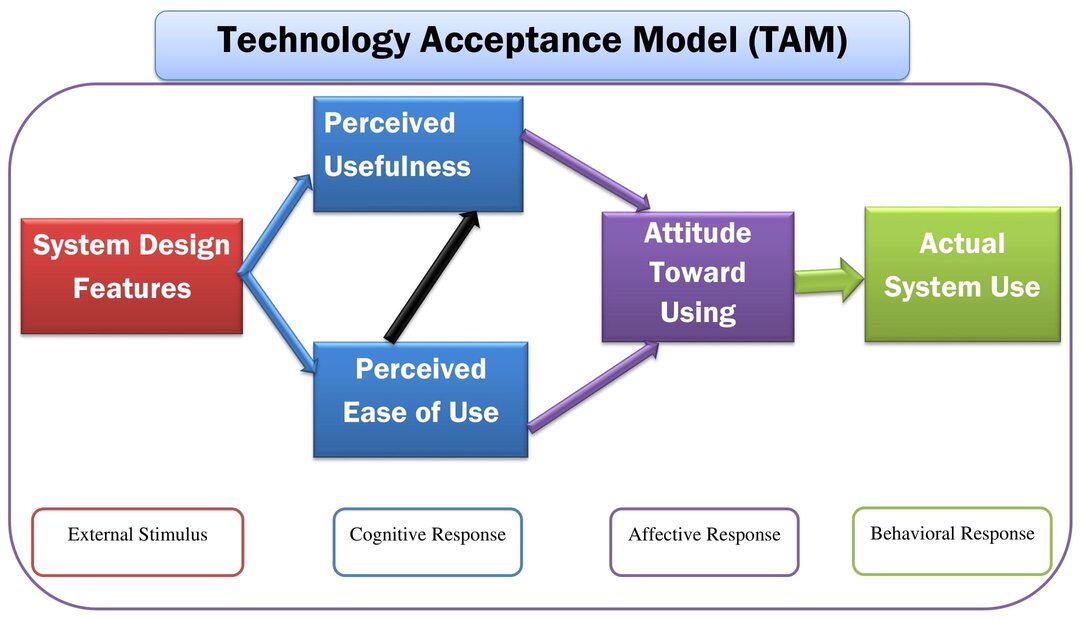 Technology Acceptance Model (TAM)

System Design Features

Perceived Usefulness

Perceived Ease of Use

Attitude Toward Using

Actual System Use

External Stimulus

Cognitive Response

Affective Response

Behavioral Response